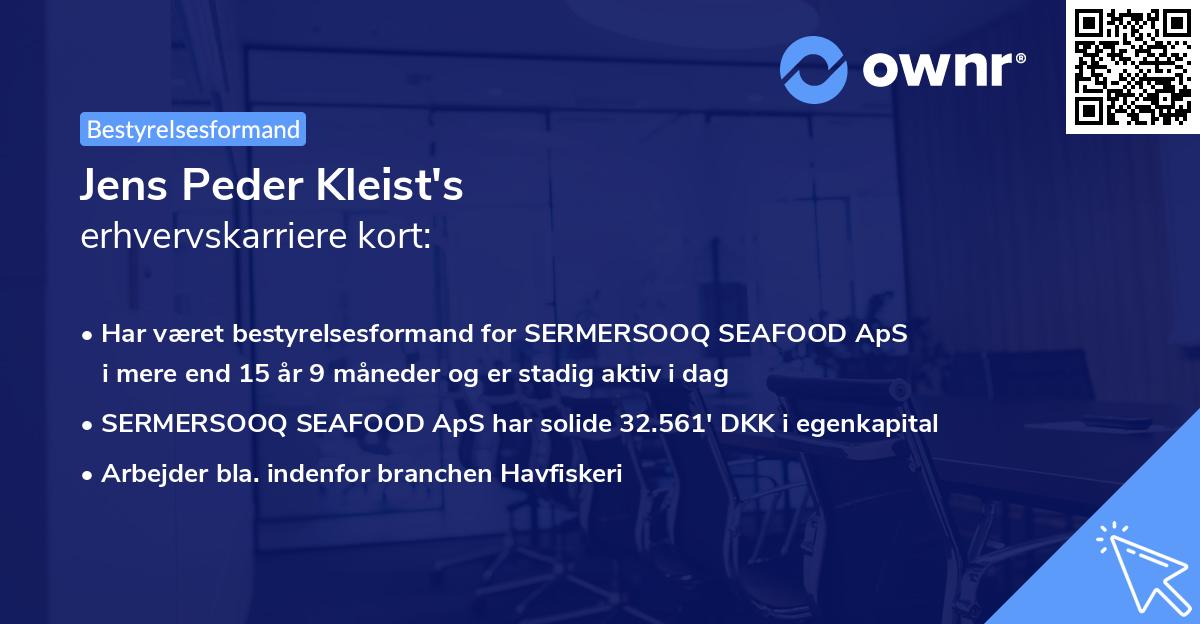 ownr®

Bestyrelsesformand

Jens Peder Kleist's
erhvervskarriere kort:

• Har været bestyrelsesformand for SERMERSOOQ SEAFOOD ApS i mere end 15 år 9 måneder og er stadig aktiv i dag
• SERMERSOOQ SEAFOOD ApS har solide 32.561' DKK i egenkapital
• Arbejder bla. indenfor branchen Havfiskeri